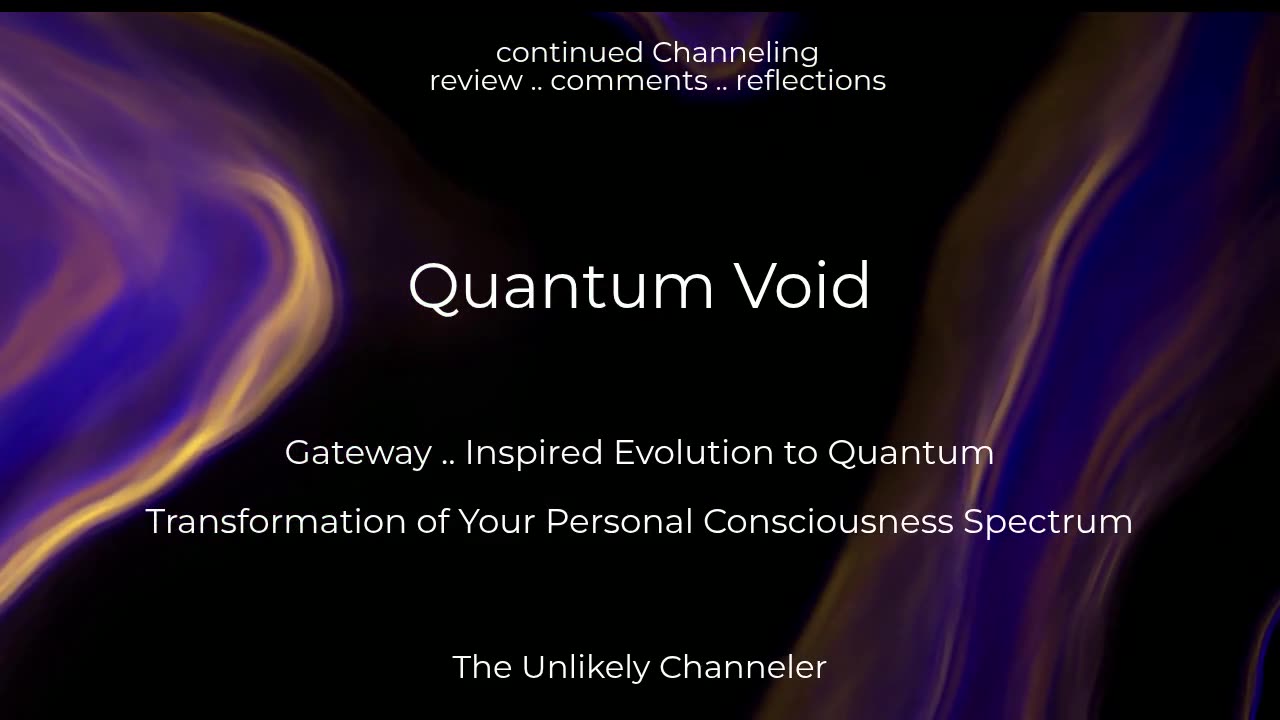 continued Channeling
review .. comments .. reflections

Quantum Void

Gateway .. Inspired Evolution to Quantum

Transformation of Your Personal Consciousness Spectrum

The Unlikely Channeler